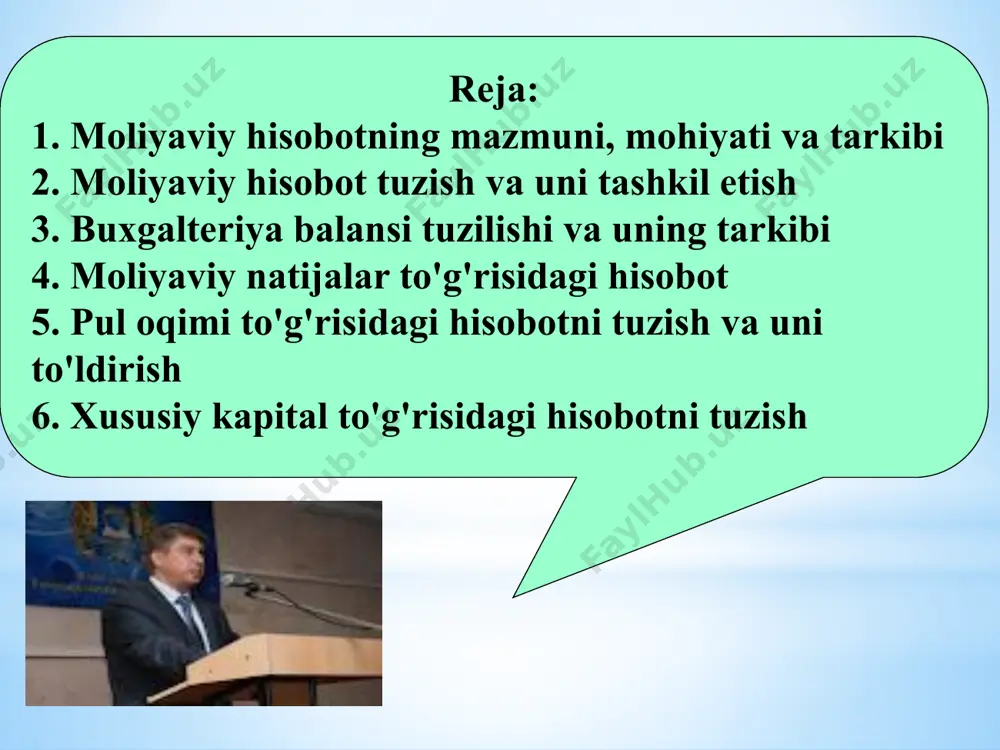 Reja:
1. Moliyaviy hisobotning mazmuni, mohiyati va tarkibi
2. Moliyaviy hisobot tuzish va uni tashkil etish
3. Buxgalteriya balansi tuzilishi va uning tarkibi
4. Moliyaviy natijalar to'g'risidagi hisobot
5. Pul oqimi to'g'risidagi hisobotni tuzish va uni to'ldirish
6. Xususiy kapital to'g'risidagi hisobotni tuzish

FaylHub.uz